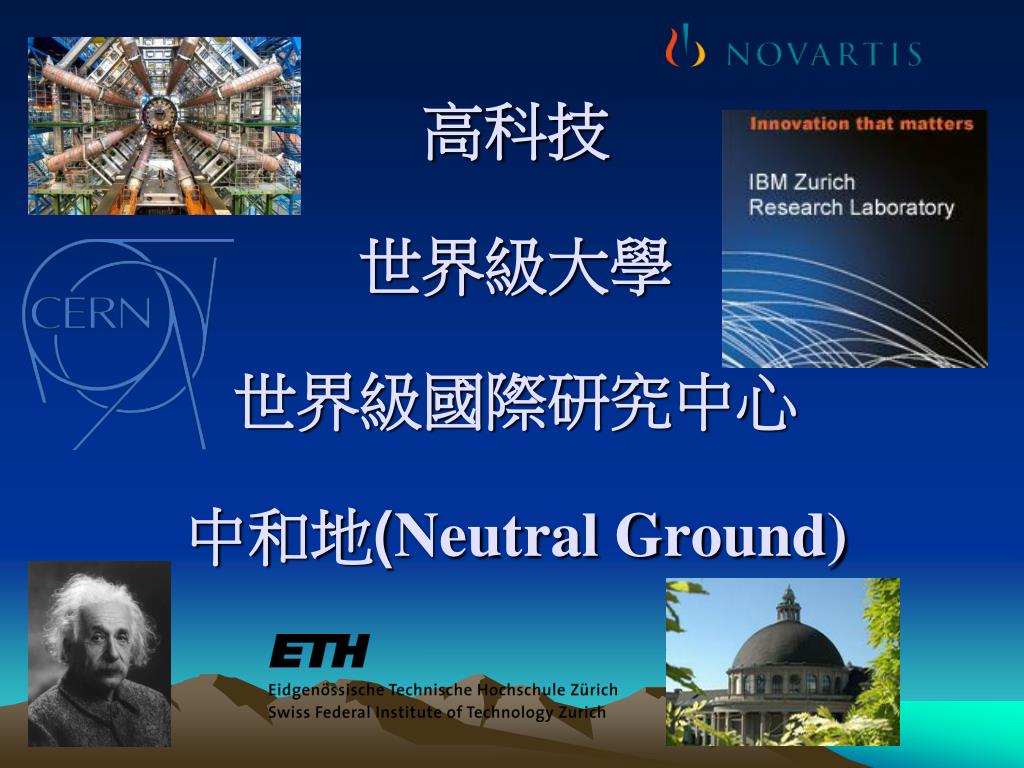 NOVARTIS

高科技

Innovation that matters

IBM Zurich Research Laboratory

CERN

世界級大學

世界級國際研究中心

中和地(Neutral Ground)

ETH

Eidgenössische Technische Hochschule Zürich
Swiss Federal Institute of Technology Zurich